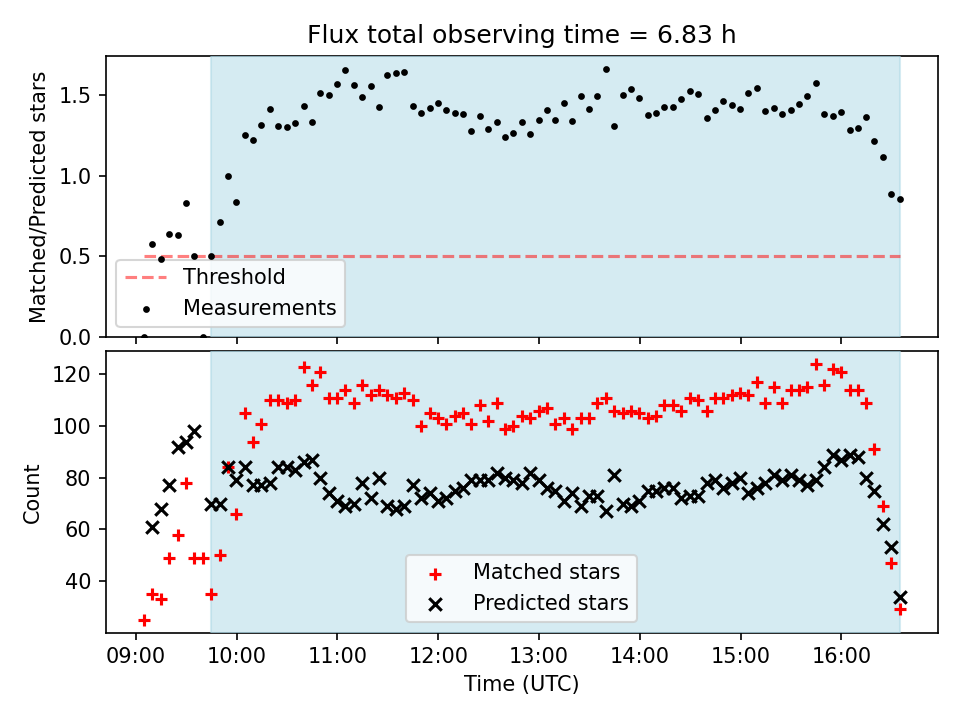 Flux total observing time = 6.83 h

Matched/Predicted stars

1.5
1.0
0.5
0.0

Threshold
Measurements

Count

120
100
80
60
40

Matched stars
Predicted stars

09:00 10:00 11:00 12:00 13:00 14:00 15:00 16:00

Time (UTC)